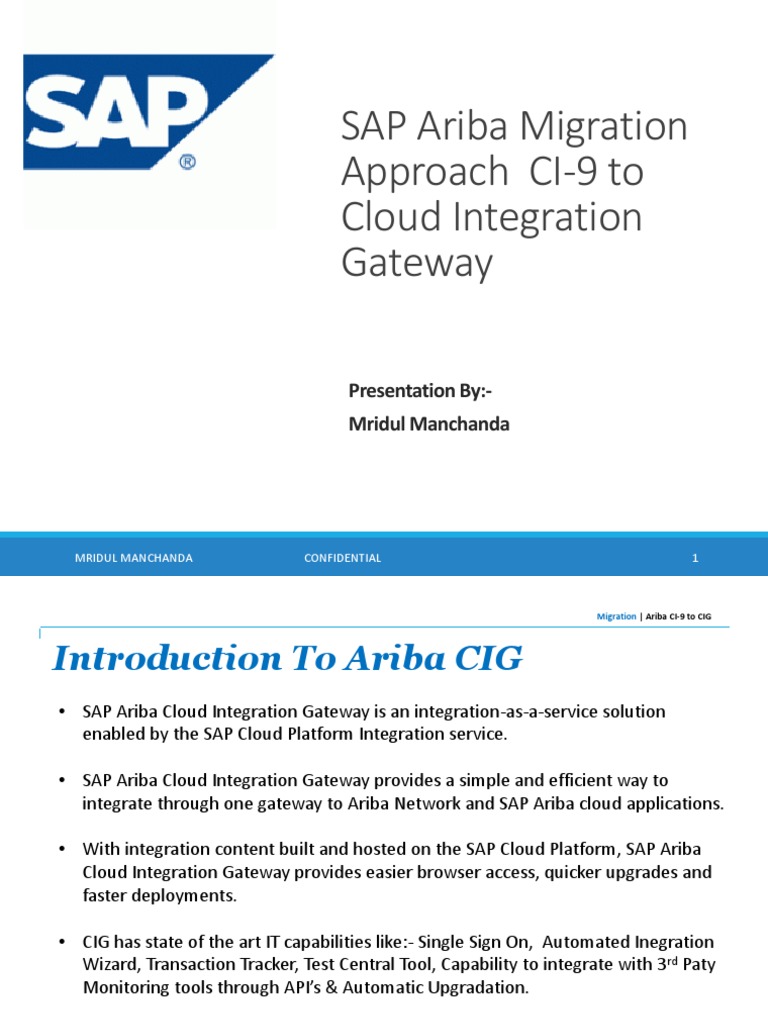 SAP®

SAP Ariba Migration Approach CI-9 to Cloud Integration Gateway

Presentation By:-
Mridul Manchanda

MRIDUL MANCHANDA CONFIDENTIAL 1

Migration | Ariba CI-9 to CIG

Introduction To Ariba CIG

• SAP Ariba Cloud Integration Gateway is an integration-as-a-service solution enabled by the SAP Cloud Platform Integration service.

• SAP Ariba Cloud Integration Gateway provides a simple and efficient way to integrate through one gateway to Ariba Network and SAP Ariba cloud applications.

• With integration content built and hosted on the SAP Cloud Platform, SAP Ariba Cloud Integration Gateway provides easier browser access, quicker upgrades and faster deployments.

• CIG has state of the art IT capabilities like:- Single Sign On, Automated Inegration Wizard, Transaction Tracker, Test Central Tool, Capability to integrate with 3$^{rd}$ Paty Monitoring tools through API's & Automatic Upgradation.